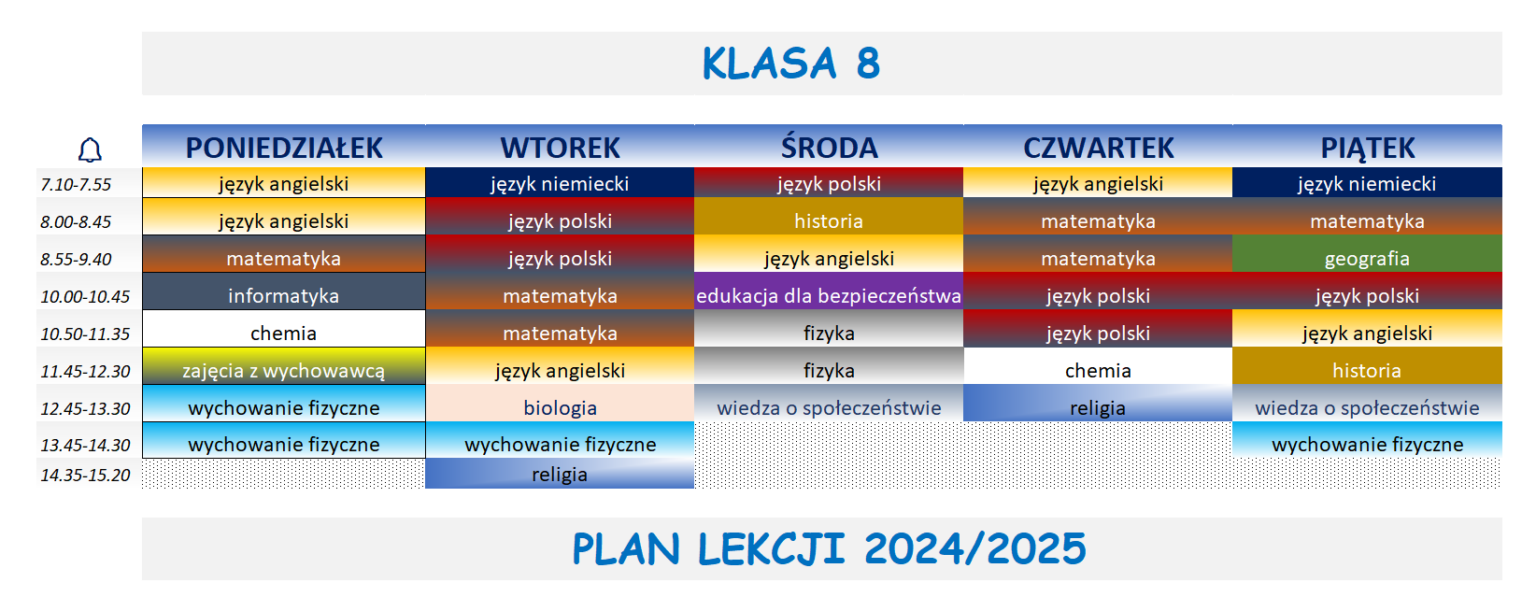 KLASA 8

|  | PONIEDZIAŁEK | WTOREK | ŚRODA | CZWARTEK | PIĄTEK |
|---|---|---|---|---|---|
| 7.10-7.55 | język angielski | język niemiecki | język polski | język angielski | język niemiecki |
| 8.00-8.45 | język angielski | język polski | historia | matematyka | matematyka |
| 8.55-9.40 | matematyka | język polski | język angielski | matematyka | geografia |
| 10.00-10.45 | informatyka | matematyka | edukacja dla bezpieczeństwa | język polski | język polski |
| 10.50-11.35 | chemia | matematyka | fizyka | język polski | język angielski |
| 11.45-12.30 | zajęcia z wychowawcą | język angielski | fizyka | chemia | historia |
| 12.45-13.30 | wychowanie fizyczne | biologia | wiedza o społeczeństwie | religia | wiedza o społeczeństwie |
| 13.45-14.30 | wychowanie fizyczne | wychowanie fizyczne |  |  | wychowanie fizyczne |
| 14.35-15.20 |  | religia |  |  |  |

PLAN LEKCJI 2024/2025